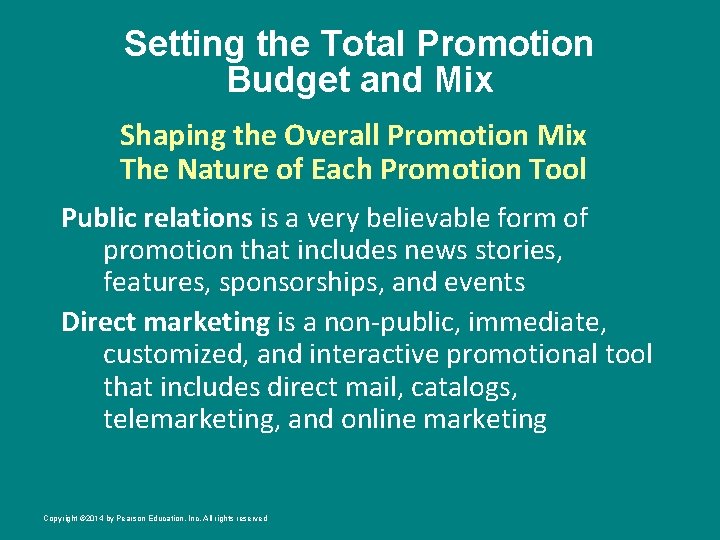 Setting the Total Promotion Budget and Mix

Shaping the Overall Promotion Mix
The Nature of Each Promotion Tool

Public relations is a very believable form of promotion that includes news stories, features, sponsorships, and events

Direct marketing is a non-public, immediate, customized, and interactive promotional tool that includes direct mail, catalogs, telemarketing, and online marketing

Copyright ©2014 by Pearson Education, Inc. All rights reserved